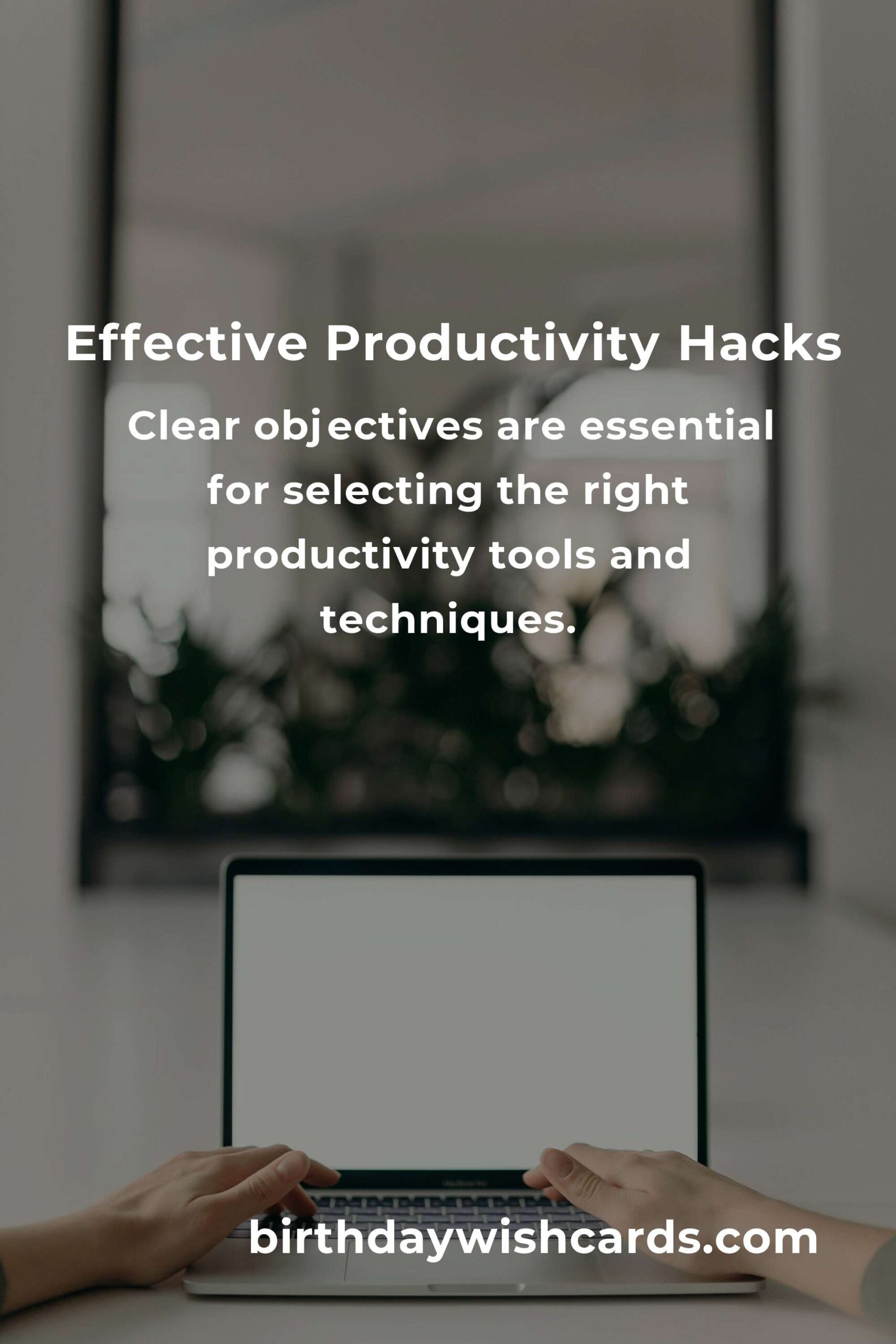 Effective Productivity Hacks

Clear objectives are essential for selecting the right productivity tools and techniques.

birthdaywishcards.com